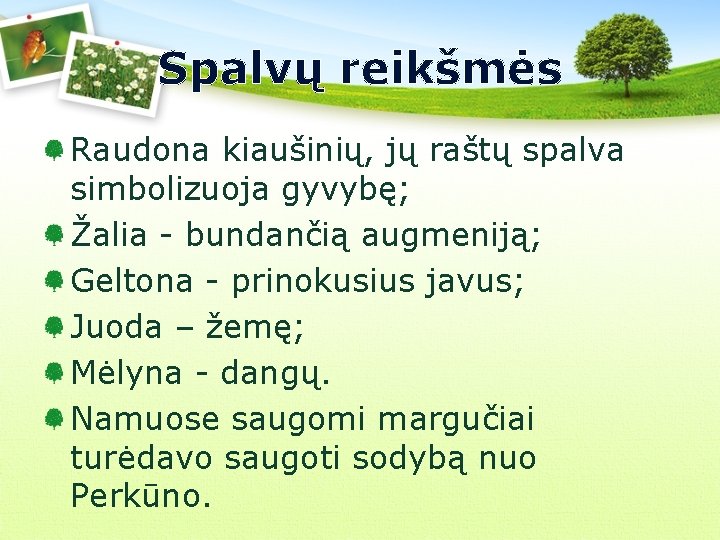 Spalvų reikšmės

Raudona kiaušinių, jų raštų spalva simbolizuoja gyvybę;

Žalia - bundančią augmeniją;

Geltona - prinokusius javus;

Juoda – žemę;

Mėlyna - dangų.

Namuose saugomi margučiai turėdavo saugoti sodybą nuo Perkūno.